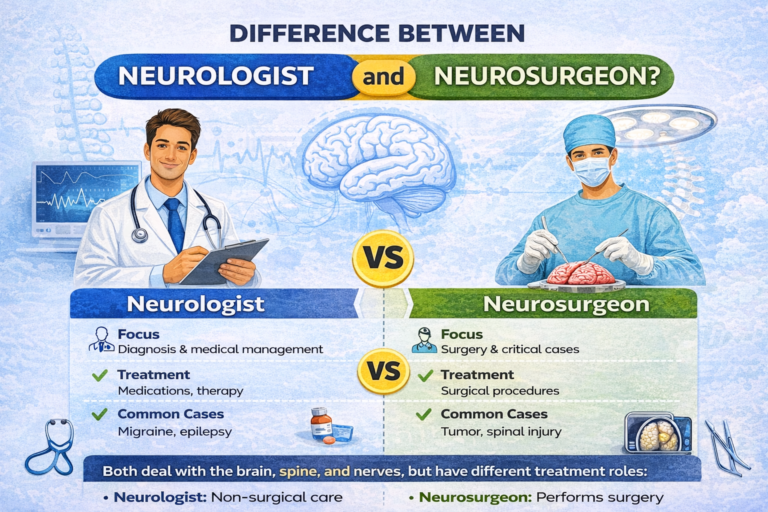 DIFFERENCE BETWEEN

NEUROLOGIST and NEUROSURGEON?

VS

Neurologist

Focus
Diagnosis & medical management

Treatment
Medications, therapy

Common Cases
Migraine, epilepsy

VS

Neurosurgeon

Focus
Surgery & critical cases

Treatment
Surgical procedures

Common Cases
Tumor, spinal injury

Both deal with the brain, spine, and nerves, but have different treatment roles:

• Neurologist: Non-surgical care

• Neurosurgeon: Performs surgery